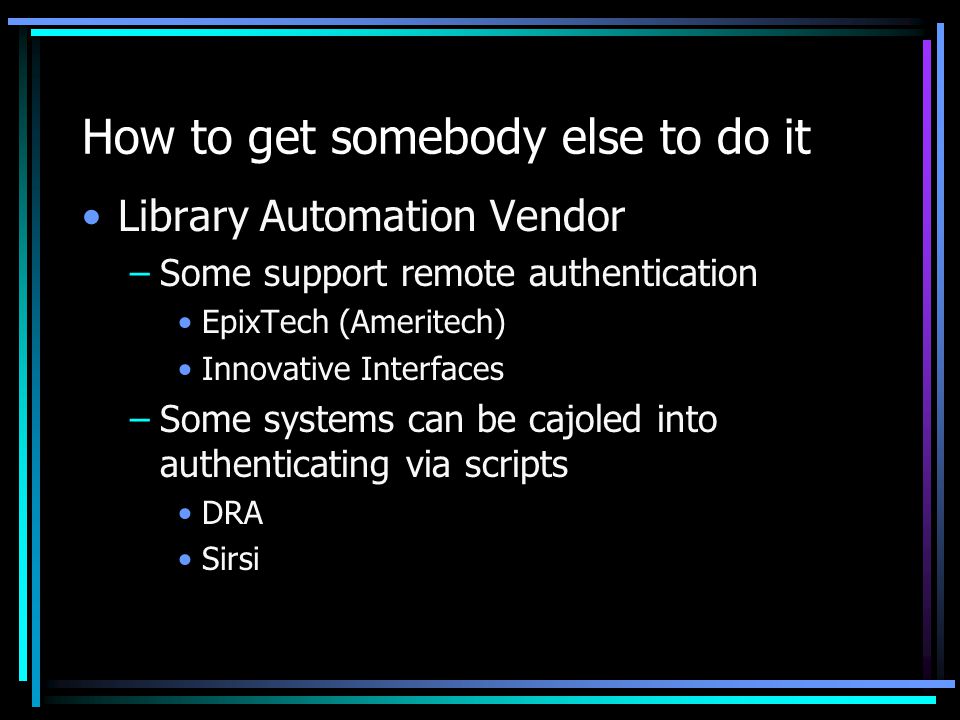 How to get somebody else to do it

• Library Automation Vendor
  – Some support remote authentication
    • EpixTech (Ameritech)
    • Innovative Interfaces
  – Some systems can be cajoled into authenticating via scripts
    • DRA
    • Sirsi